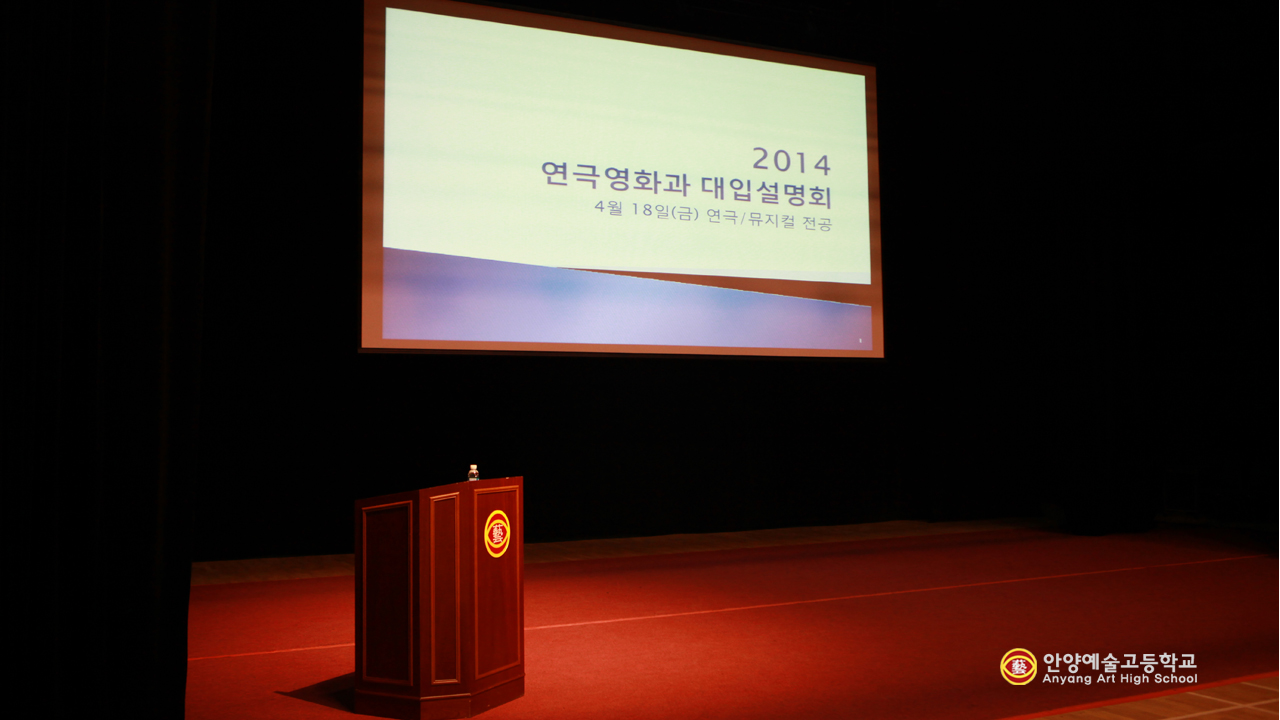 2014
연극영화과 대입설명회
4월 18일(금) 연극/뮤지컬 전공

藝

藝 안양예술고등학교
Anyang Art High School